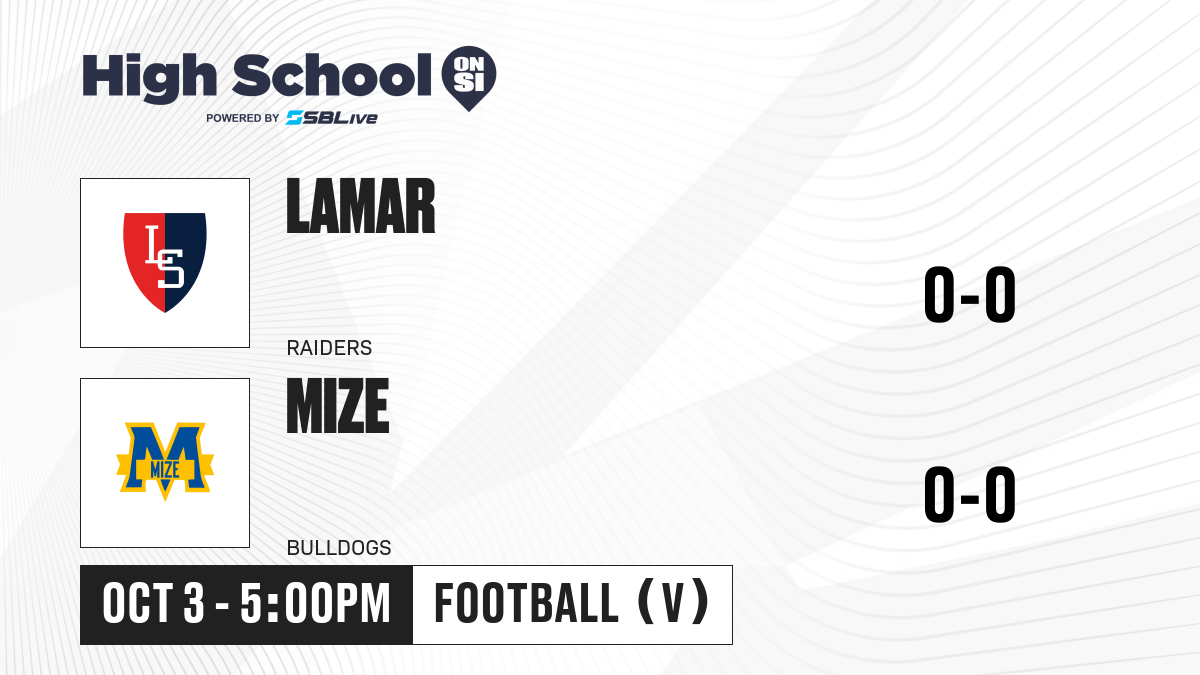 High School ON SI
POWERED BY SBLive

LS

LAMAR

RAIDERS

0-0

MIZE

MIZE

BULLDOGS

0-0

OCT 3 - 5:00PM

FOOTBALL (V)